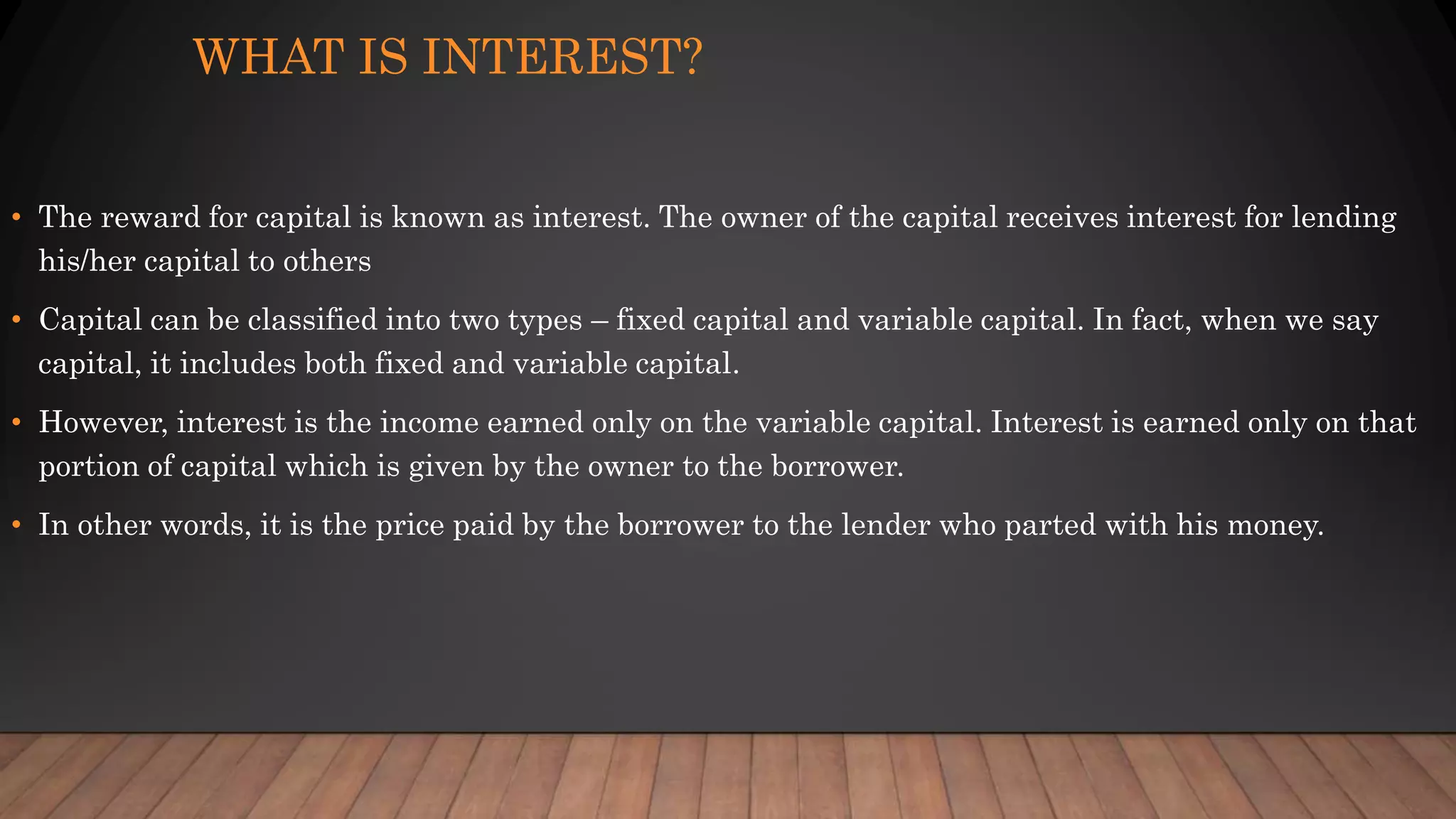 WHAT IS INTEREST?

• The reward for capital is known as interest. The owner of the capital receives interest for lending his/her capital to others

• Capital can be classified into two types – fixed capital and variable capital. In fact, when we say capital, it includes both fixed and variable capital.

• However, interest is the income earned only on the variable capital. Interest is earned only on that portion of capital which is given by the owner to the borrower.

• In other words, it is the price paid by the borrower to the lender who parted with his money.